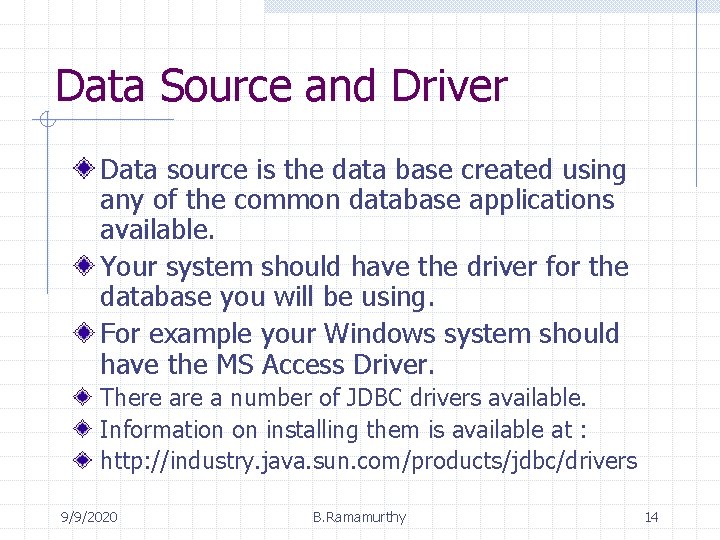 Data Source and Driver

Data source is the data base created using any of the common database applications available.

Your system should have the driver for the database you will be using.

For example your Windows system should have the MS Access Driver.

There are a number of JDBC drivers available.

Information on installing them is available at :

http://industry.java.sun.com/products/jdbc/drivers

9/9/2020 B.Ramamurthy 14